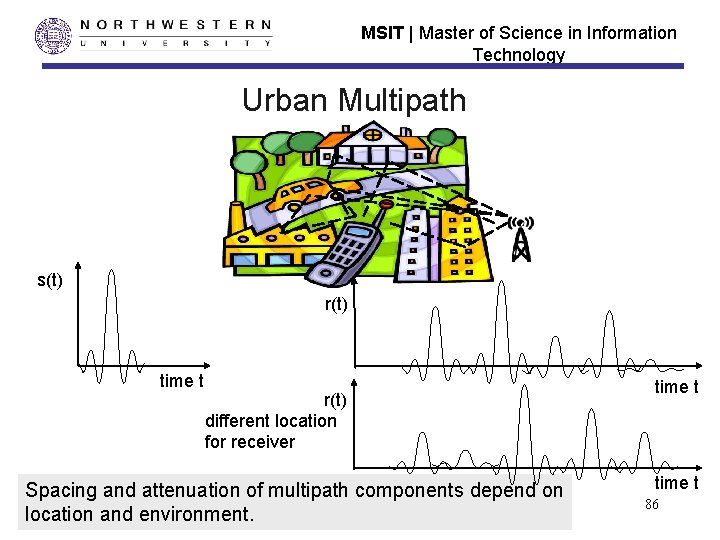 NORTHWESTERN
UNIVERSITY

MSIT | Master of Science in Information Technology

Urban Multipath

s(t)

time t

r(t)

time t

r(t)
different location for receiver

time t

Spacing and attenuation of multipath components depend on location and environment.

86